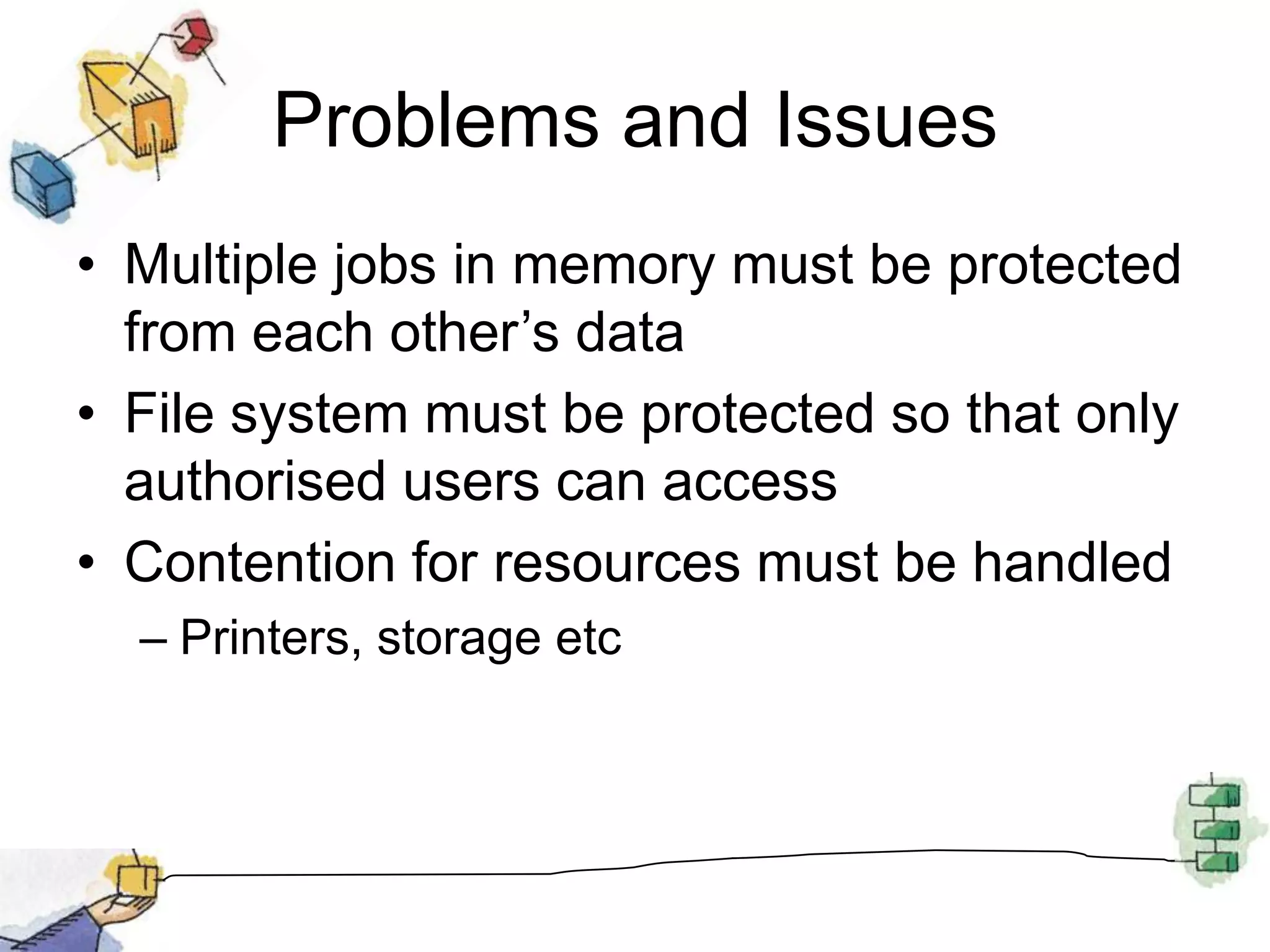 Problems and Issues

• Multiple jobs in memory must be protected from each other’s data

• File system must be protected so that only authorised users can access

• Contention for resources must be handled

– Printers, storage etc